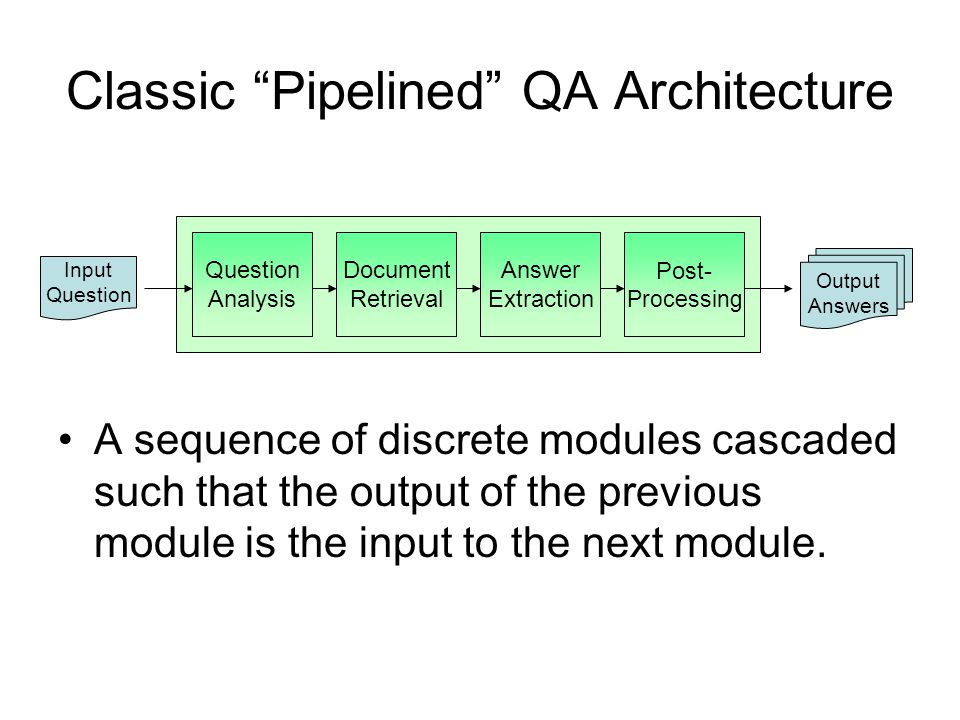 Classic “Pipelined” QA Architecture

Input Question

Question Analysis

Document Retrieval

Answer Extraction

Post-Processing

Output Answers

• A sequence of discrete modules cascaded such that the output of the previous module is the input to the next module.